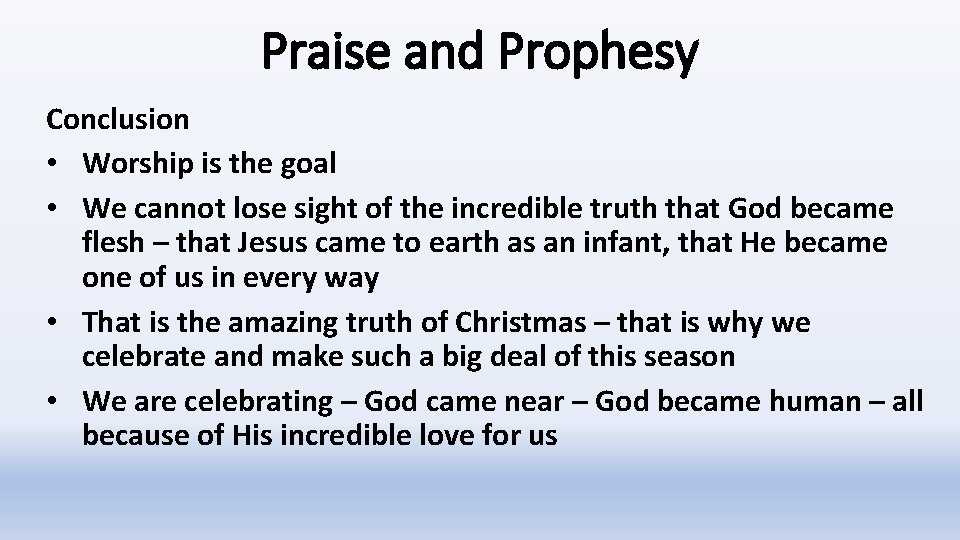 Praise and Prophesy

Conclusion

• Worship is the goal
• We cannot lose sight of the incredible truth that God became flesh – that Jesus came to earth as an infant, that He became one of us in every way
• That is the amazing truth of Christmas – that is why we celebrate and make such a big deal of this season
• We are celebrating – God came near – God became human – all because of His incredible love for us